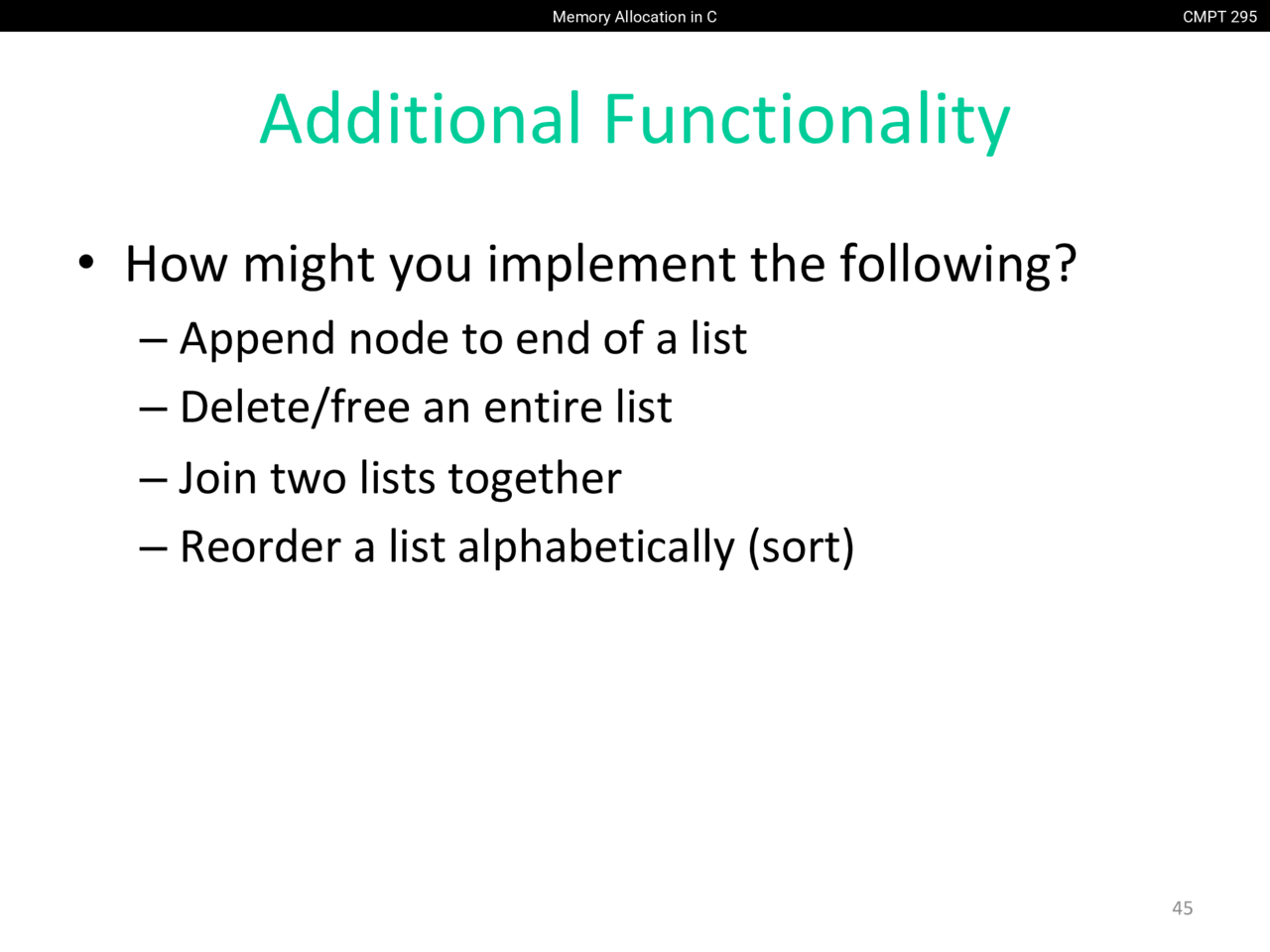 Memory Allocation in C

CMPT 295

Additional Functionality

• How might you implement the following?
– Append node to end of a list
– Delete/free an entire list
– Join two lists together
– Reorder a list alphabetically (sort)

45